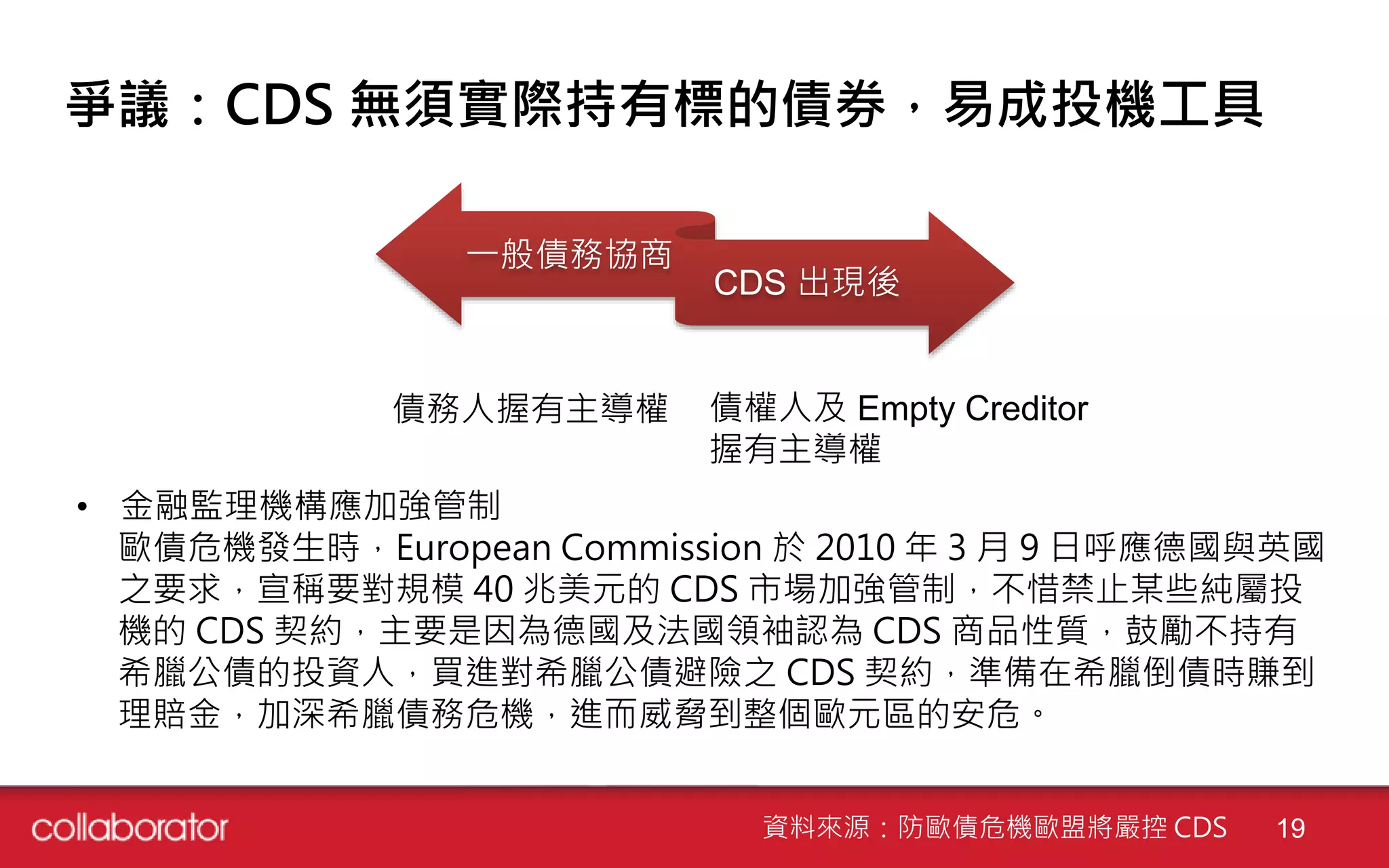 爭議：CDS 無須實際持有標的債券，易成投機工具

一般債務協商

CDS 出現後

債務人握有主導權

債權人及 Empty Creditor 握有主導權

• 金融監理機構應加強管制
歐債危機發生時，European Commission 於 2010 年 3 月 9 日呼應德國與英國之要求，宣稱要對規模 40 兆美元的 CDS 市場加強管制，不惜禁止某些純屬投機的 CDS 契約，主要是因為德國及法國領袖認為 CDS 商品性質，鼓勵不持有希臘公債的投資人，買進對希臘公債避險之 CDS 契約，準備在希臘倒債時賺到理賠金，加深希臘債務危機，進而威脅到整個歐元區的安危。

collaborator

資料來源：防歐債危機歐盟將嚴控 CDS

19